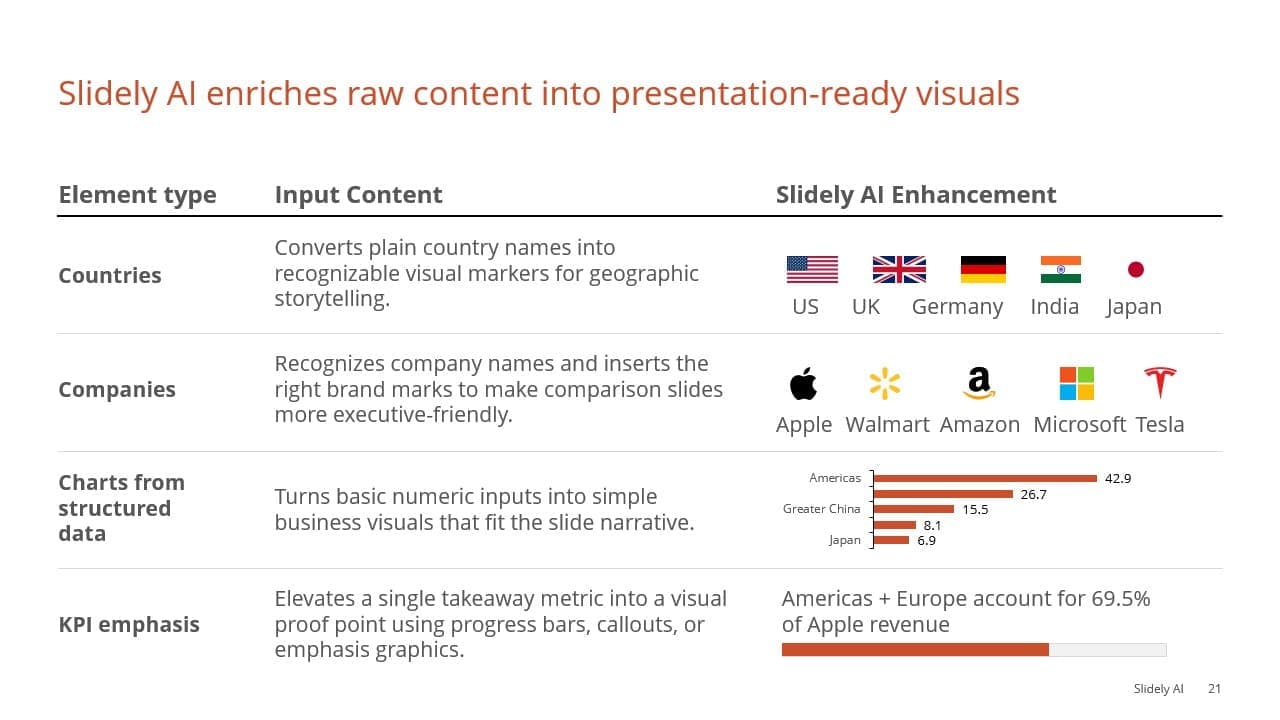 Slidely AI enriches raw content into presentation-ready visuals

| Element type | Input Content | Slidely AI Enhancement |
|---|---|---|
| Countries | Converts plain country names into recognizable visual markers for geographic storytelling. | US UK Germany India Japan |
| Companies | Recognizes company names and inserts the right brand marks to make comparison slides more executive-friendly. | Apple Walmart Amazon Microsoft Tesla |
| Charts from structured data | Turns basic numeric inputs into simple business visuals that fit the slide narrative. | Americas 42.9 26.7 Greater China 15.5 8.1 Japan 6.9 |
| KPI emphasis | Elevates a single takeaway metric into a visual proof point using progress bars, callouts, or emphasis graphics. | Americas + Europe account for 69.5% of Apple revenue |

Slidely AI 21